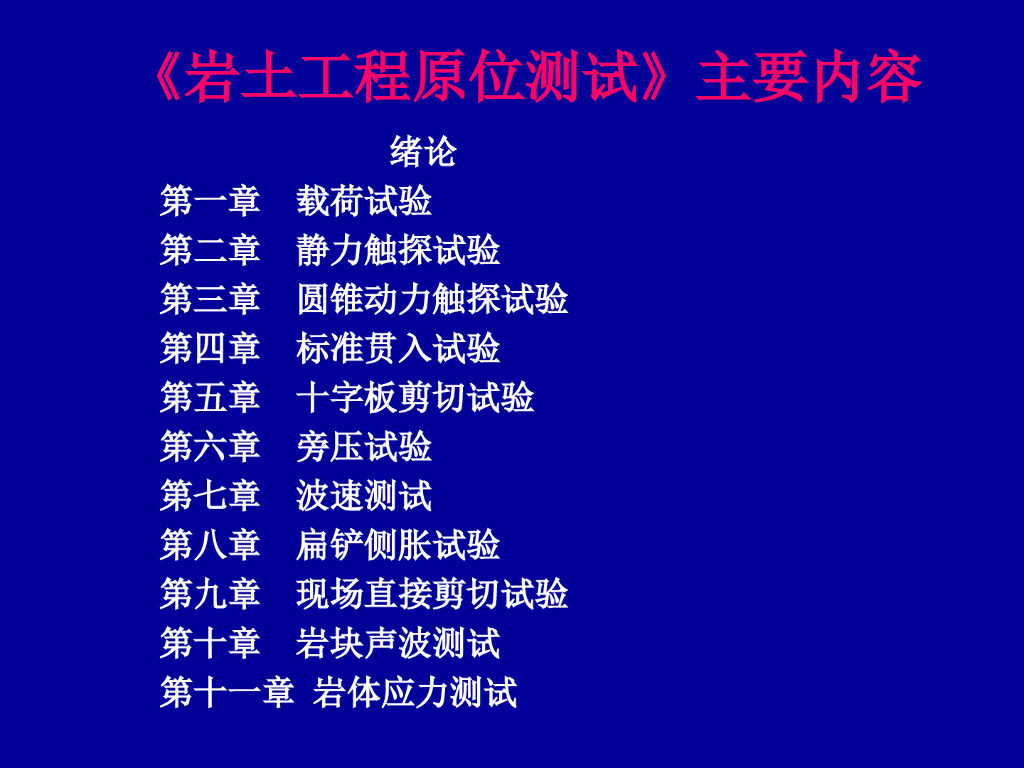 《岩土工程原位测试》主要内容

绪论
第一章 载荷试验
第二章 静力触探试验
第三章 圆锥动力触探试验
第四章 标准贯入试验
第五章 十字板剪切试验
第六章 旁压试验
第七章 波速测试
第八章 扁铲侧胀试验
第九章 现场直接剪切试验
第十章 岩块声波测试
第十一章 岩体应力测试